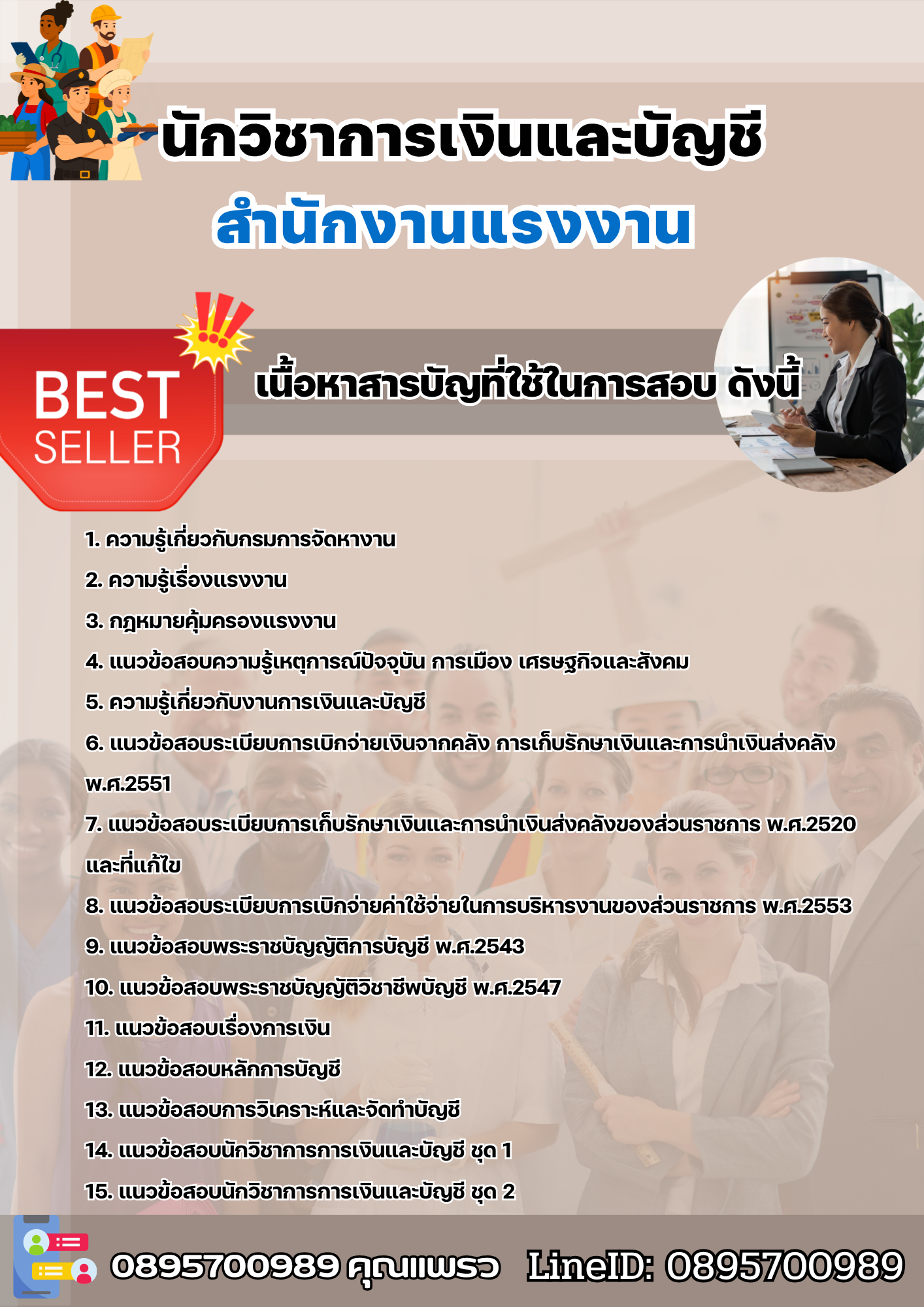 นักวิชาการเงินและบัญชี
สำนักงานแรงงาน

BEST SELLER

เนื้อหาสารบัญที่ใช้ในการสอบ ดังนี้

1. ความรู้เกี่ยวกับกรมการจัดหางาน
2. ความรู้เรื่องแรงงาน
3. กฎหมายคุ้มครองแรงงาน
4. แนวข้อสอบความรู้เหตุการณ์ปัจจุบัน การเมือง เศรษฐกิจและสังคม
5. ความรู้เกี่ยวกับงานการเงินและบัญชี
6. แนวข้อสอบระเบียบการเบิกจ่ายเงินจากคลัง การเก็บรักษาเงินและการนำเงินส่งคลัง พ.ศ.2551
7. แนวข้อสอบระเบียบการเก็บรักษาเงินและการนำเงินส่งคลังของส่วนราชการ พ.ศ.2520 และที่แก้ไข
8. แนวข้อสอบระเบียบการเบิกจ่ายค่าใช้จ่ายในการบริหารงานของส่วนราชการ พ.ศ.2553
9. แนวข้อสอบพระราชบัญญัติการบัญชี พ.ศ.2543
10. แนวข้อสอบพระราชบัญญัติวิชาชีพบัญชี พ.ศ.2547
11. แนวข้อสอบเรื่องการเงิน
12. แนวข้อสอบหลักการบัญชี
13. แนวข้อสอบการวิเคราะห์และจัดทำบัญชี
14. แนวข้อสอบนักวิชาการการเงินและบัญชี ชุด 1
15. แนวข้อสอบนักวิชาการการเงินและบัญชี ชุด 2

0895700989 คุณแพรว LineID: 0895700989